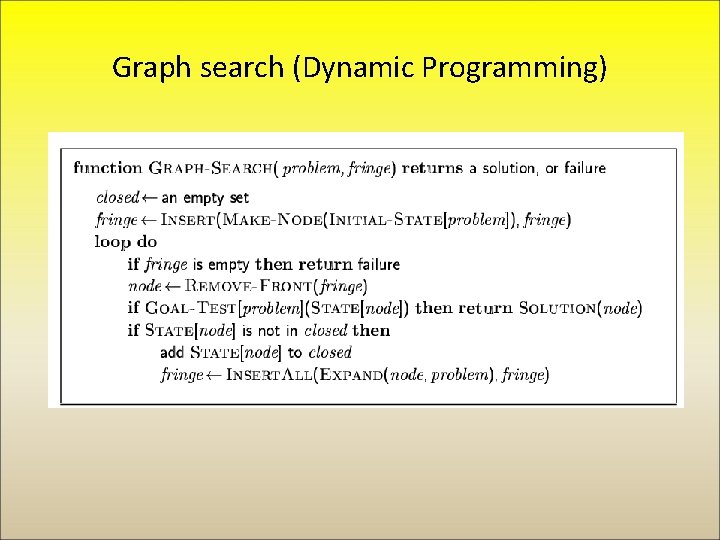 Graph search (Dynamic Programming)

function GRAPH-SEARCH( problem, fringe) returns a solution, or failure

closed ← an empty set
fringe ← INSERT(MAKE-NODE(INITIAL-STATE[problem]), fringe)
loop do
if fringe is empty then return failure
node ← REMOVE-FRONT(fringe)
if GOAL-TEST[problem](STATE[node]) then return SOLUTION(node)
if STATE[node] is not in closed then
add STATE[node] to closed
fringe ← INSERTALL(EXPAND(node, problem), fringe)